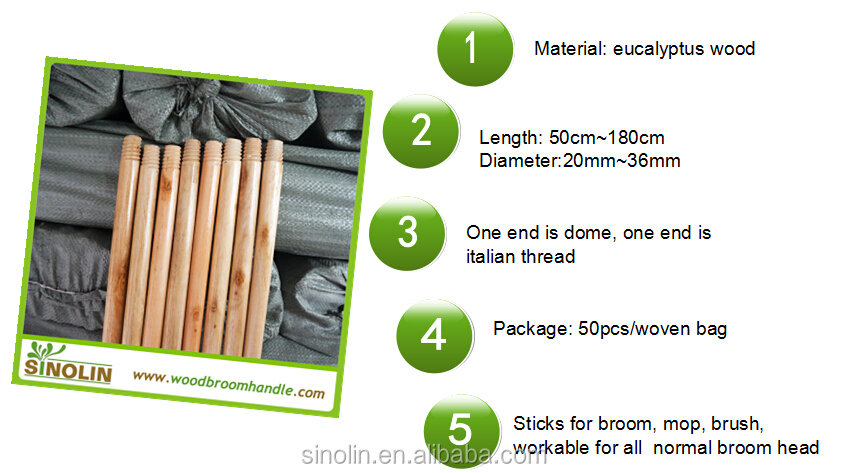 SINOLIN
www.woodbroomhandle.com

1
Material: eucalyptus wood

2
Length: 50cm~180cm
Diameter:20mm~36mm

3
One end is dome, one end is italian thread

4
Package: 50pcs/woven bag

5
Sticks for broom, mop, brush, workable for all normal broom head

sinolin.en.alibaba.com